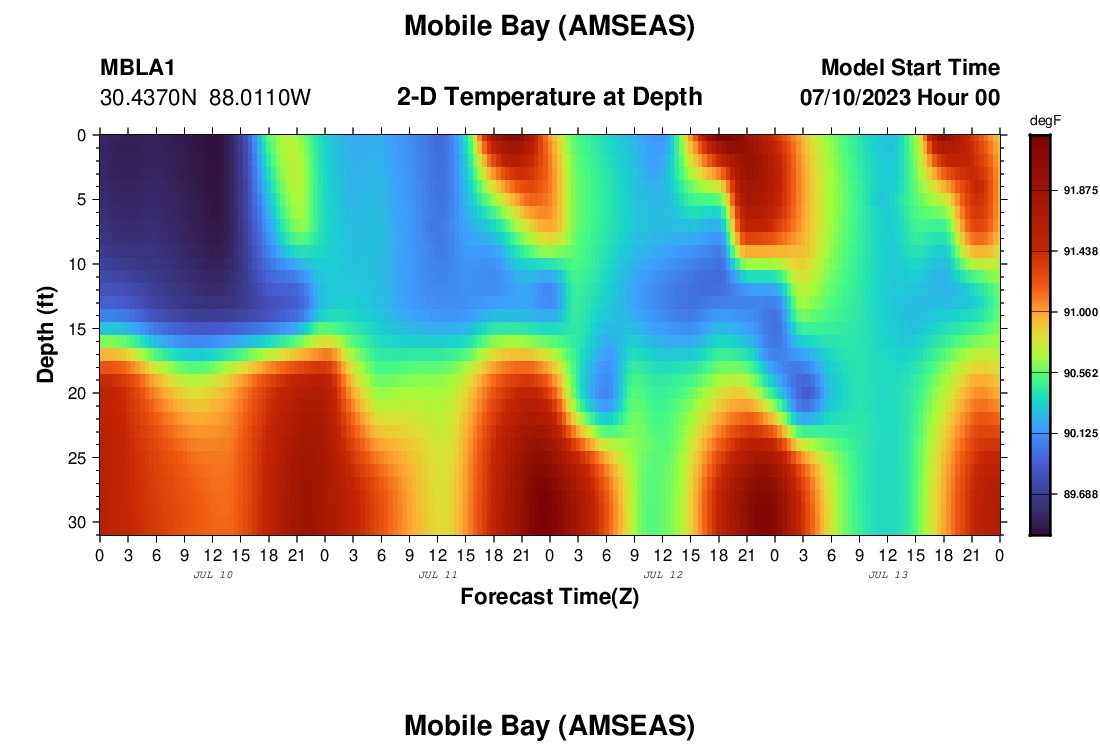 Mobile Bay (AMSEAS)

MBLA1
30.4370N 88.0110W

2-D Temperature at Depth

Model Start Time
07/10/2023 Hour 00

degF
91.875
91.438
91.000
90.562
90.125
89.688

Depth (ft)
0
5
10
15
20
25
30

0 3 6 9 12 15 18 21 0 3 6 9 12 15 18 21 0 3 6 9 12 15 18 21 0 3 6 9 12 15 18 21 0
JUL 10
JUL 11
JUL 12
JUL 13

Forecast Time(Z)

Mobile Bay (AMSEAS)